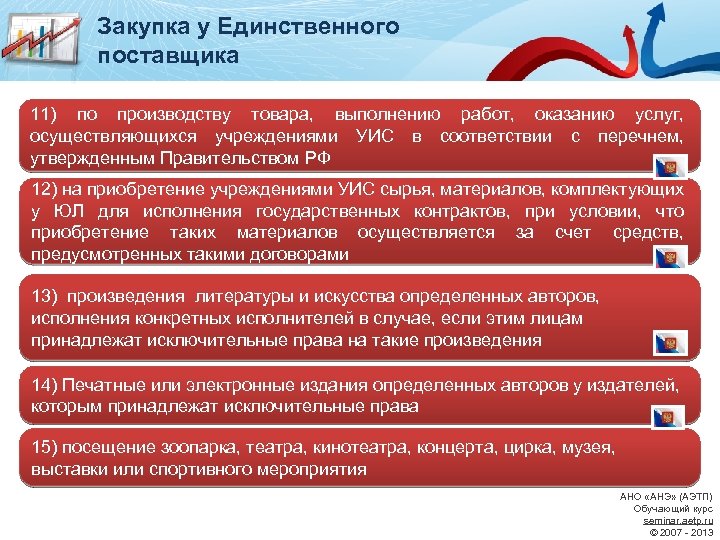 Закупка у Единственного поставщика

11) по производству товара, выполнению работ, оказанию услуг, осуществляющихся учреждениями УИС в соответствии с перечнем, утвержденным Правительством РФ

12) на приобретение учреждениями УИС сырья, материалов, комплектующих у ЮЛ для исполнения государственных контрактов, при условии, что приобретение таких материалов осуществляется за счет средств, предусмотренных такими договорами

13) произведения литературы и искусства определенных авторов, исполнения конкретных исполнителей в случае, если этим лицам принадлежат исключительные права на такие произведения

14) Печатные или электронные издания определенных авторов у издателей, которым принадлежат исключительные права

15) посещение зоопарка, театра, кинотеатра, концерта, цирка, музея, выставки или спортивного мероприятия

АНО «АНЭ» (АЭТП)
Обучающий курс
seminar.aetp.ru
© 2007 - 2013